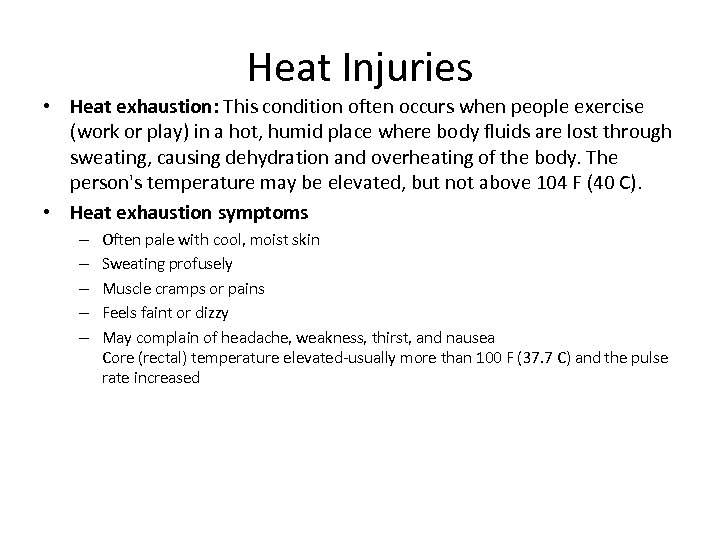 Heat Injuries

• **Heat exhaustion:** This condition often occurs when people exercise (work or play) in a hot, humid place where body fluids are lost through sweating, causing dehydration and overheating of the body. The person's temperature may be elevated, but not above 104 F (40 C).

• **Heat exhaustion symptoms**
  – Often pale with cool, moist skin
  – Sweating profusely
  – Muscle cramps or pains
  – Feels faint or dizzy
  – May complain of headache, weakness, thirst, and nausea
    Core (rectal) temperature elevated-usually more than 100 F (37.7 C) and the pulse rate increased